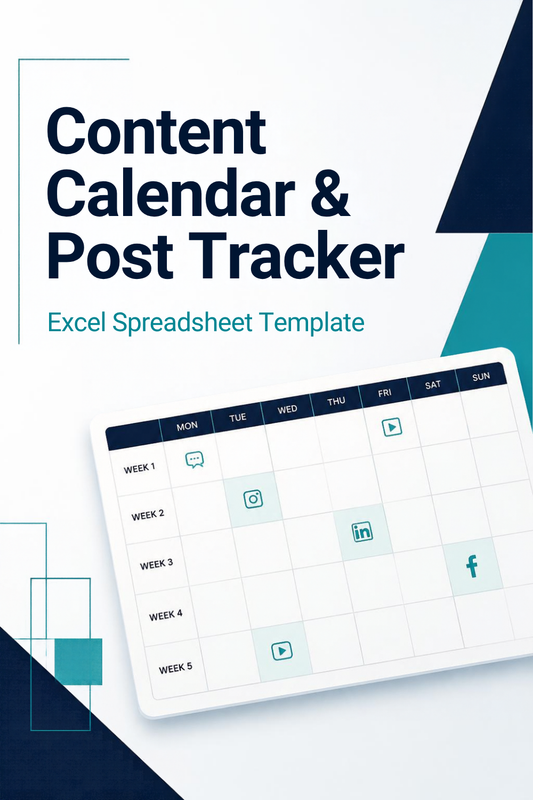 Content Calendar & Post Tracker

Excel Spreadsheet Template

| | MON | TUE | WED | THU | FRI | SAT | SUN |
|---|---|---|---|---|---|---|---|
| WEEK 1 | | | | | | | |
| WEEK 2 | | | | | | | |
| WEEK 3 | | | | in | | | f |
| WEEK 4 | | | | | | | |
| WEEK 5 | | | | | | | |